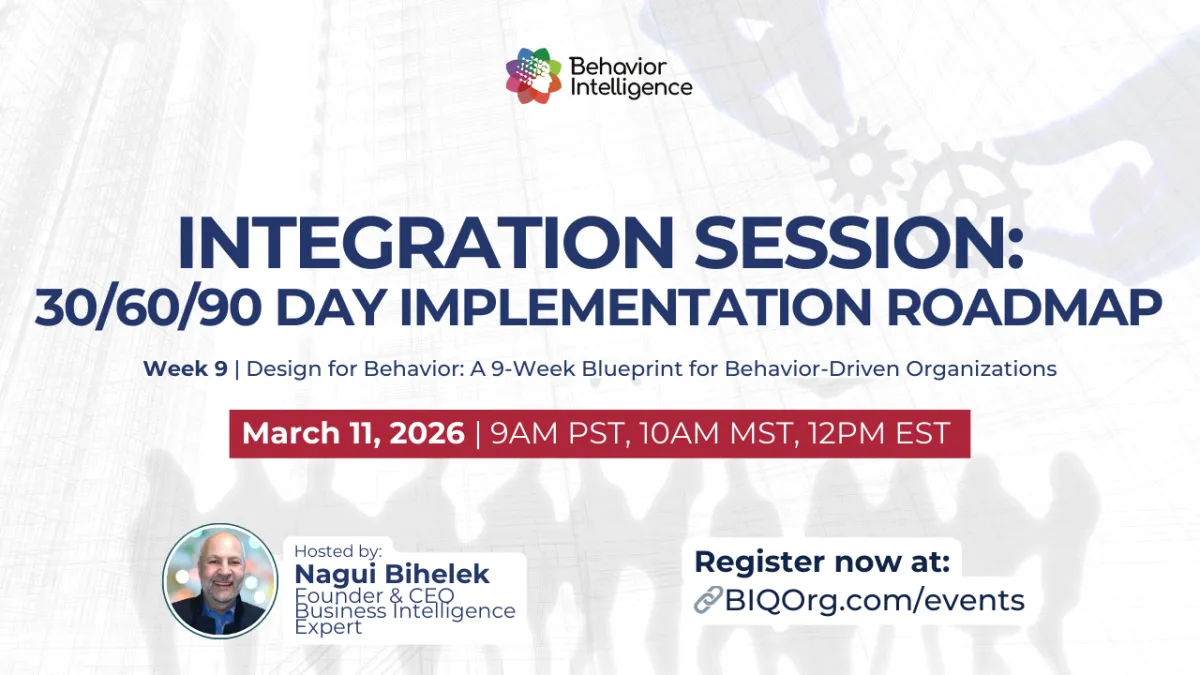 Behavior Intelligence

INTEGRATION SESSION:
30/60/90 DAY IMPLEMENTATION ROADMAP

Week 9 | Design for Behavior: A 9-Week Blueprint for Behavior-Driven Organizations

March 11, 2026 | 9AM PST, 10AM MST, 12PM EST

Hosted by:
Nagui Bihelek
Founder & CEO
Business Intelligence Expert

Register now at:
BIQOrg.com/events